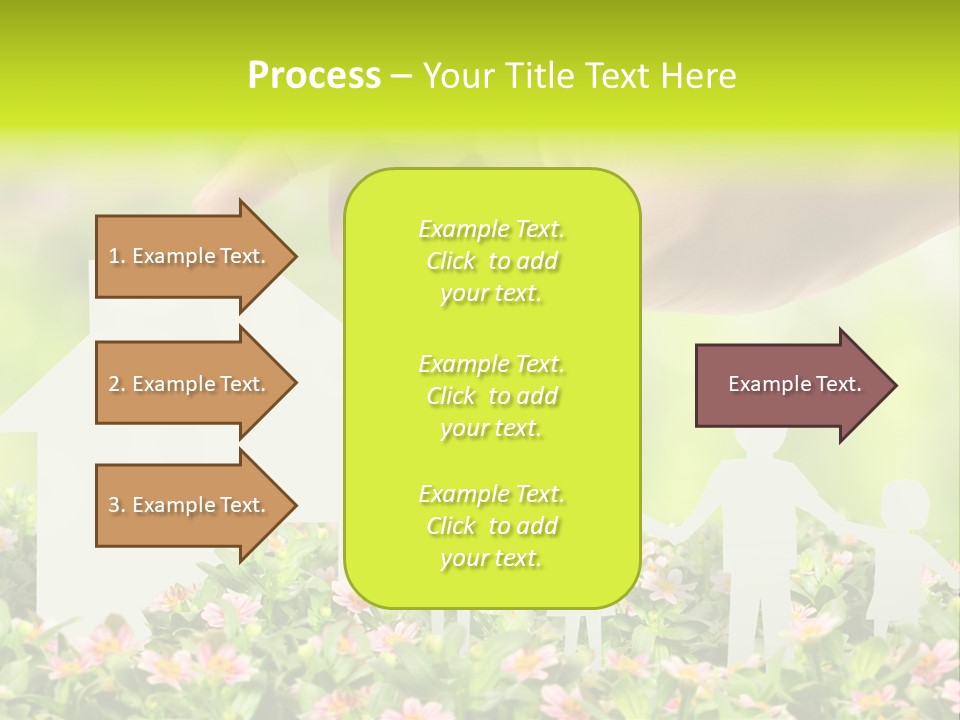 Process – Your Title Text Here

1. Example Text.

2. Example Text.

3. Example Text.

Example Text. Click to add your text.

Example Text. Click to add your text.

Example Text. Click to add your text.

Example Text.